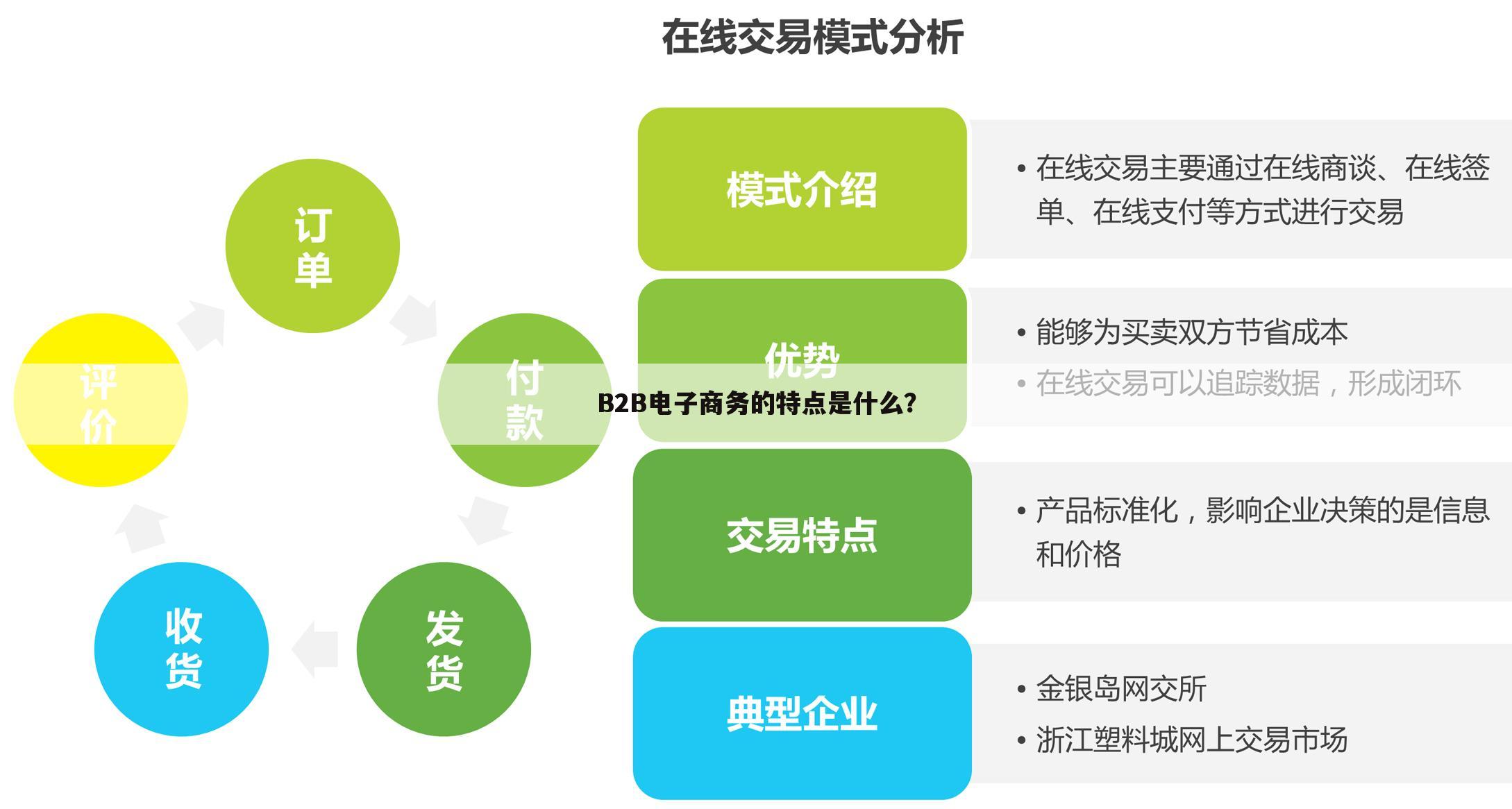 在线交易模式分析

订单

付款

发货

收货

评价

模式介绍

• 在线交易主要通过在线商谈、在线签单、在线支付等方式进行交易

优势

• 能够为买卖双方节省成本
• 在线交易可以追踪数据，形成闭环

B2B电子商务的特点是什么？

交易特点

• 产品标准化，影响企业决策的是信息和价格

典型企业

• 金银岛网交所
• 浙江塑料城网上交易市场